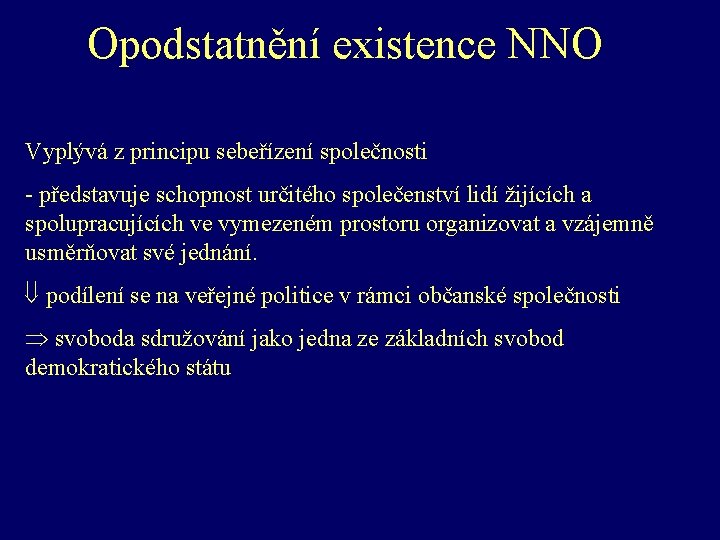 Opodstatnění existence NNO

Vyplývá z principu sebeřízení společnosti

- představuje schopnost určitého společenství lidí žijících a spolupracujících ve vymezeném prostoru organizovat a vzájemně usměrňovat své jednání.

$\Downarrow$ podílení se na veřejné politice v rámci občanské společnosti

$\Rightarrow$ svoboda sdružování jako jedna ze základních svobod demokratického státu